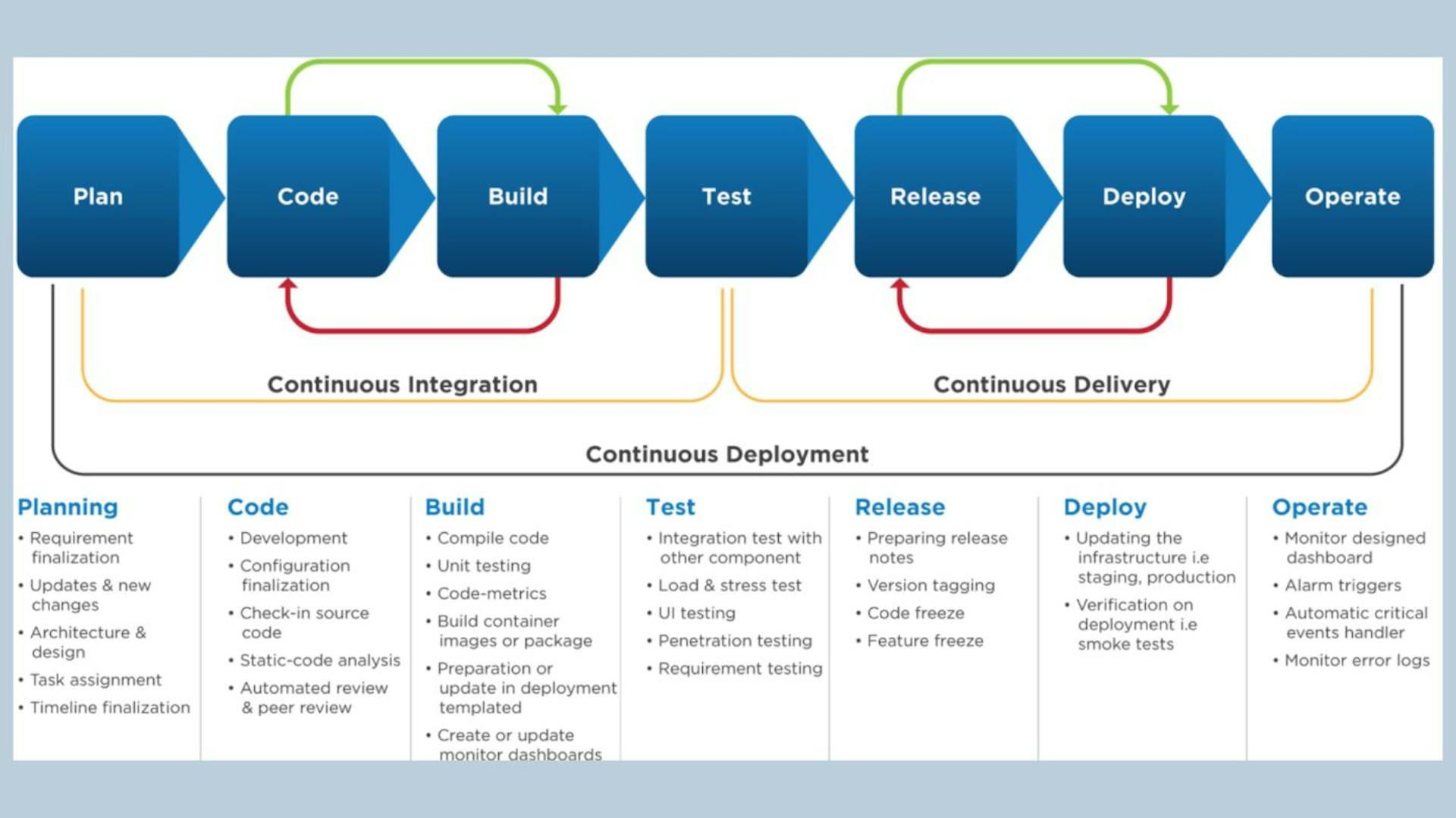 Plan

Code

Build

Test

Release

Deploy

Operate

Continuous Integration

Continuous Delivery

Continuous Deployment

Planning
• Requirement finalization
• Updates & new changes
• Architecture & design
• Task assignment
• Timeline finalization

Code
• Development
• Configuration finalization
• Check-in source code
• Static-code analysis
• Automated review & peer review

Build
• Compile code
• Unit testing
• Code-metrics
• Build container images or package
• Preparation or update in deployment templated
• Create or update monitor dashboards

Test
• Integration test with other component
• Load & stress test
• UI testing
• Penetration testing
• Requirement testing

Release
• Preparing release notes
• Version tagging
• Code freeze
• Feature freeze

Deploy
• Updating the infrastructure i.e staging, production
• Verification on deployment i.e smoke tests

Operate
• Monitor designed dashboard
• Alarm triggers
• Automatic critical events handler
• Monitor error logs